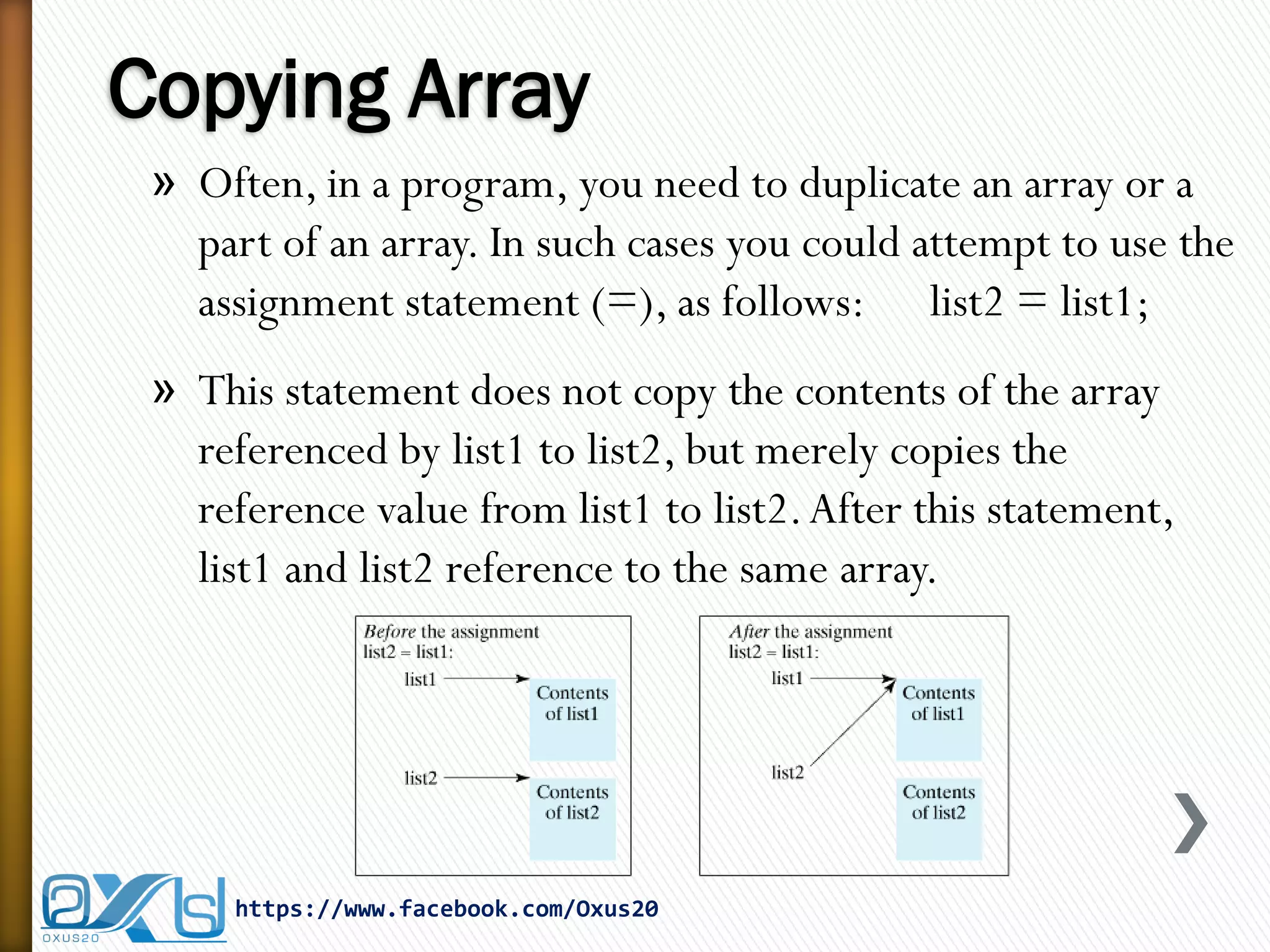 Copying Array

» Often, in a program, you need to duplicate an array or a part of an array. In such cases you could attempt to use the assignment statement (=), as follows: list2 = list1;

» This statement does not copy the contents of the array referenced by list1 to list2, but merely copies the reference value from list1 to list2. After this statement, list1 and list2 reference to the same array.

Before the assignment list2 = list1:

list1

Contents of list1

list2

Contents of list2

After the assignment list2 = list1:

list1

Contents of list1

list2

Contents of list2

OXUS20

https://www.facebook.com/Oxus20